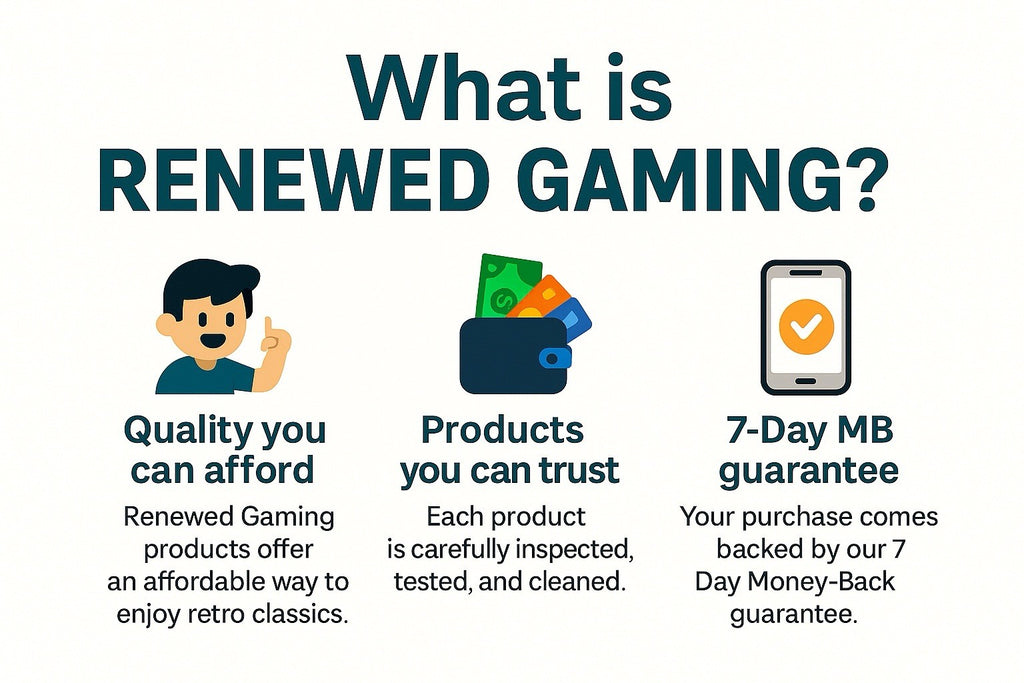 What is
RENEWED GAMING?

Quality you can afford

Renewed Gaming products offer an affordable way to enjoy retro classics.

Products you can trust

Each product is carefully inspected, tested, and cleaned.

7-Day MB guarantee

Your purchase comes backed by our 7 Day Money-Back guarantee.